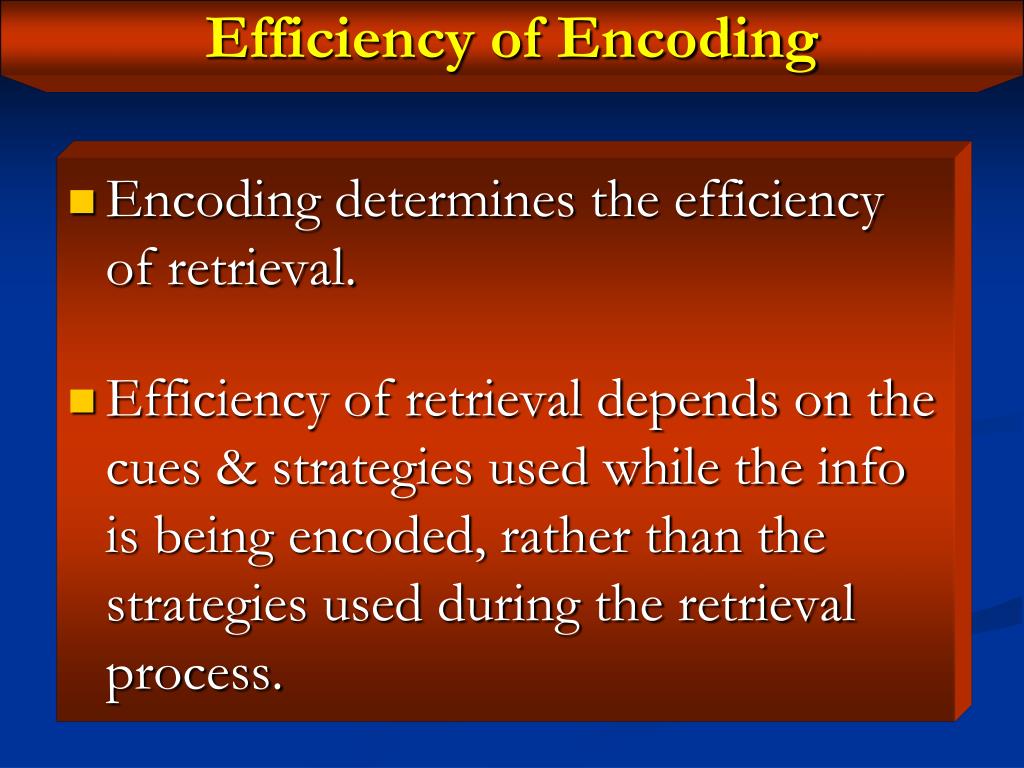 Efficiency of Encoding

Encoding determines the efficiency of retrieval.

Efficiency of retrieval depends on the cues & strategies used while the info is being encoded, rather than the strategies used during the retrieval process.